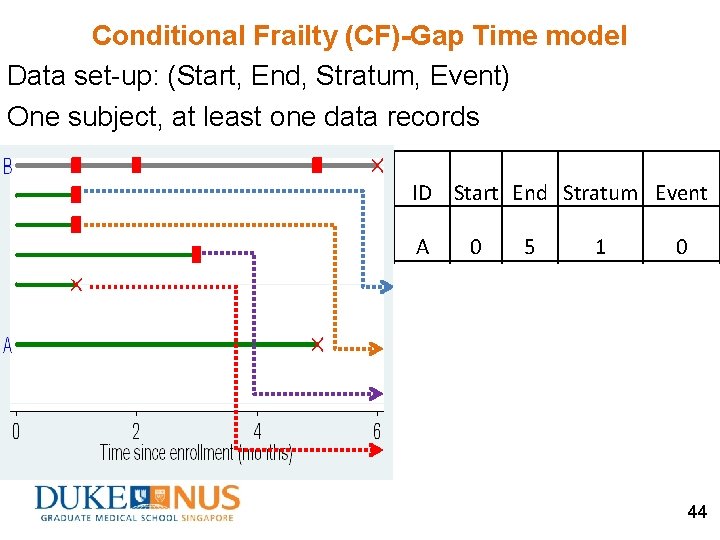 Conditional Frailty (CF)-Gap Time model

Data set-up: (Start, End, Stratum, Event)

One subject, at least one data records

B

A

0 2 4 6

Time since enrollment (months)

| ID | Start | End | Stratum | Event |
|---|---|---|---|---|
| A | 0 | 5 | 1 | 0 |

DUKE NUS
GRADUATE MEDICAL SCHOOL SINGAPORE

44